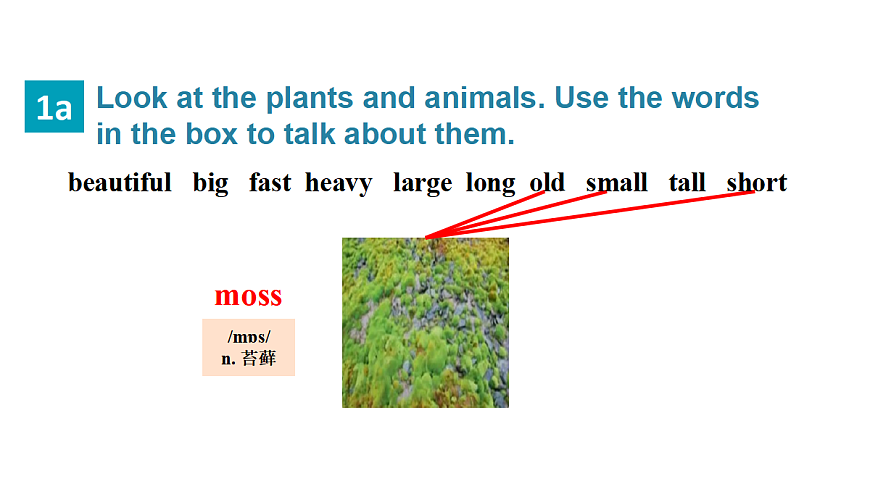 1a Look at the plants and animals. Use the words in the box to talk about them.

beautiful big fast heavy large long old small tall short

moss

/mɒs/
n. 苔藓